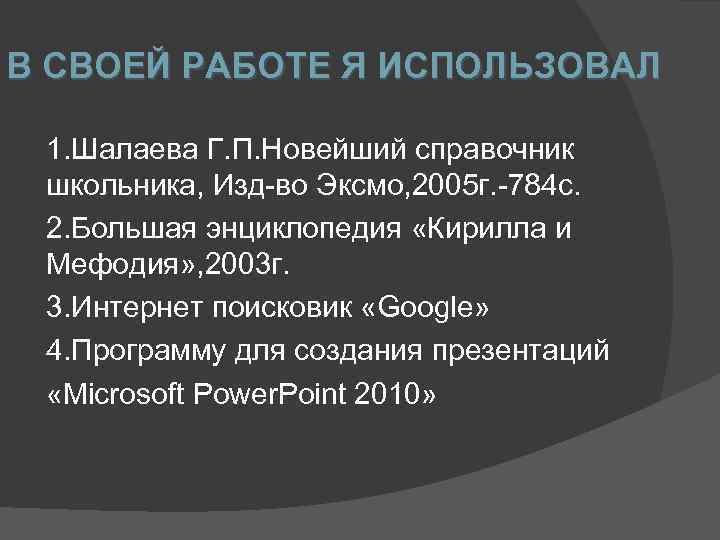 В СВОЕЙ РАБОТЕ Я ИСПОЛЬЗОВАЛ

1.Шалаева Г.П.Новейший справочник школьника, Изд-во Эксмо,2005г.-784с.

2.Большая энциклопедия «Кирилла и Мефодия»,2003г.

3.Интернет поисковик «Google»

4.Программу для создания презентаций «Microsoft PowerPoint 2010»